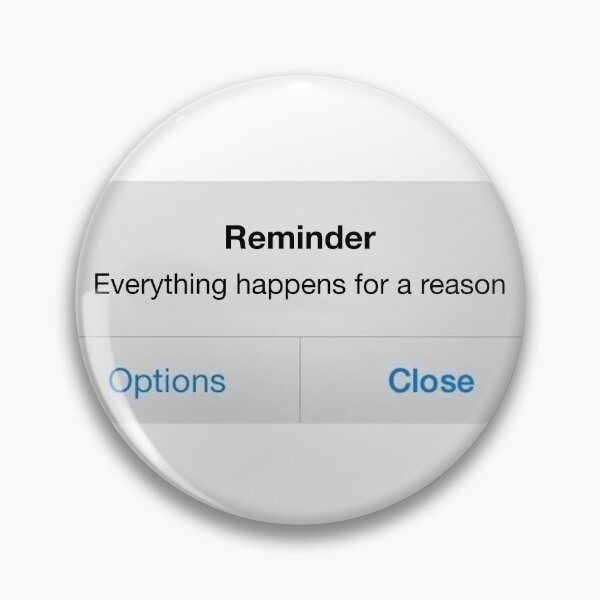 Reminder
Everything happens for a reason

Options Close